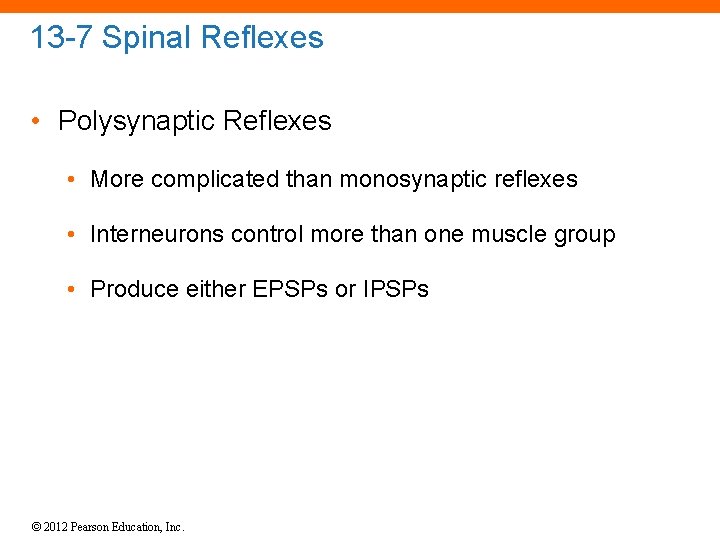 13-7 Spinal Reflexes

• Polysynaptic Reflexes

• More complicated than monosynaptic reflexes

• Interneurons control more than one muscle group

• Produce either EPSPs or IPSPs

© 2012 Pearson Education, Inc.